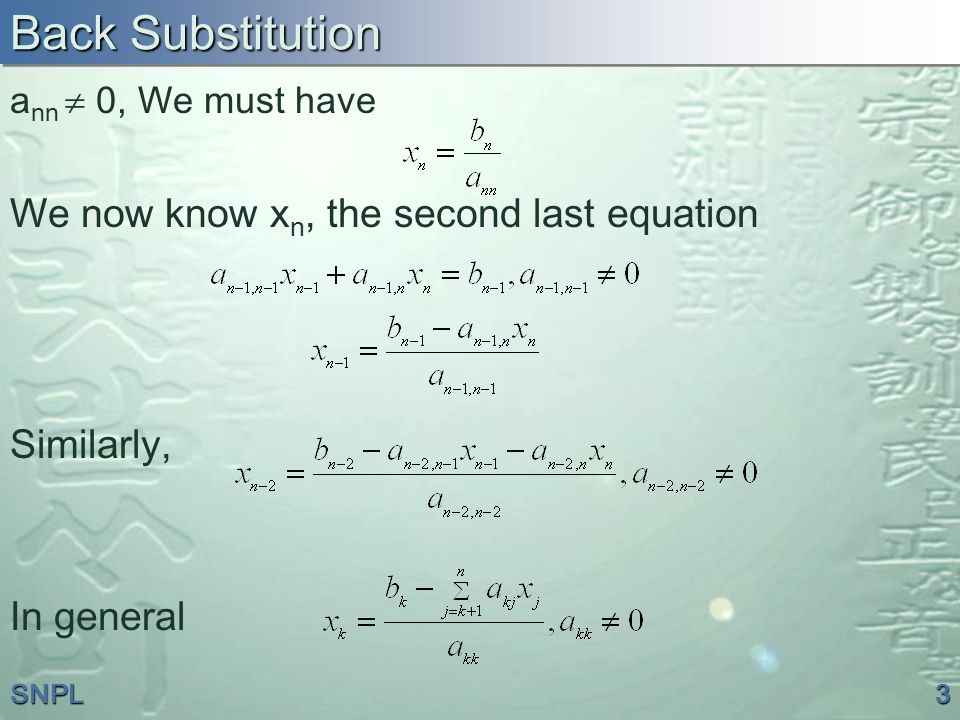 Back Substitution

$a_{nn} \neq 0$, We must have

$x_n = \frac{b_n}{a_{nn}}$

We now know $x_n$, the second last equation

$a_{n-1,n-1}x_{n-1} + a_{n-1,n}x_n = b_{n-1}, a_{n-1,n-1} \neq 0$

$x_{n-1} = \frac{b_{n-1} - a_{n-1,n}x_n}{a_{n-1,n-1}}$

Similarly, $x_{n-2} = \frac{b_{n-2} - a_{n-2,n-1}x_{n-1} - a_{n-2,n}x_n}{a_{n-2,n-2}}, a_{n-2,n-2} \neq 0$

In general $x_k = \frac{b_k - \sum_{j=k+1}^{n} a_{kj}x_j}{a_{kk}}, a_{kk} \neq 0$

SNPL

3